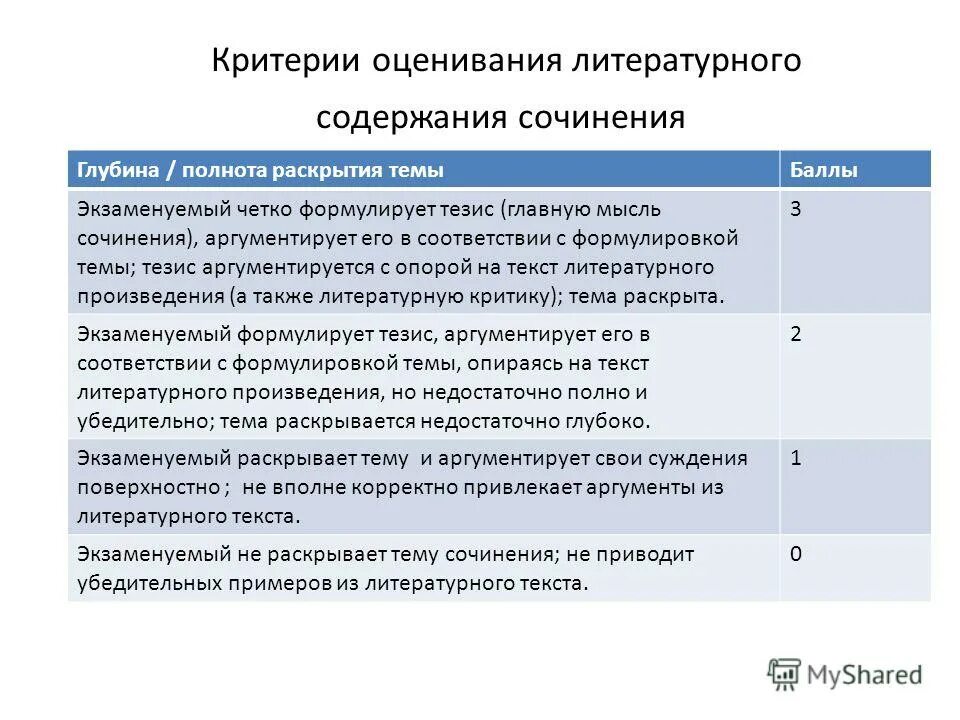 Критерии оценивания литературного содержания сочинения

| Глубина / полнота раскрытия темы | Баллы |
|---|---|
| Экзаменуемый четко формулирует тезис (главную мысль сочинения), аргументирует его в соответствии с формулировкой темы; тезис аргументируется с опорой на текст литературного произведения (а также литературную критику); тема раскрыта. | 3 |
| Экзаменуемый формулирует тезис, аргументирует его в соответствии с формулировкой темы, опираясь на текст литературного произведения, но недостаточно полно и убедительно; тема раскрывается недостаточно глубоко. | 2 |
| Экзаменуемый раскрывает тему и аргументирует свои суждения поверхностно ; не вполне корректно привлекает аргументы из литературного текста. | 1 |
| Экзаменуемый не раскрывает тему сочинения; не приводит убедительных примеров из литературного текста. | 0 |

MyShared